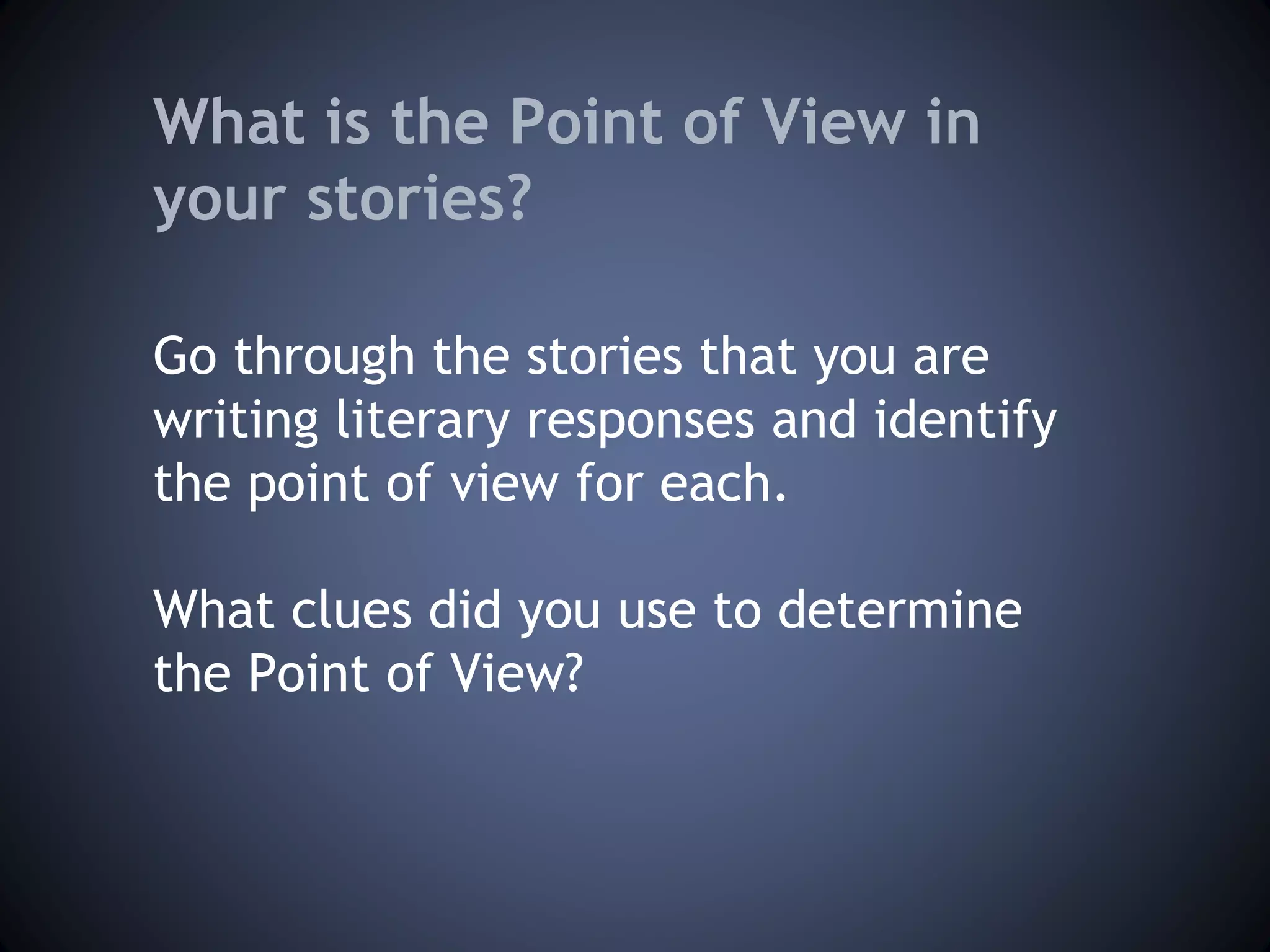 What is the Point of View in your stories?

Go through the stories that you are writing literary responses and identify the point of view for each.

What clues did you use to determine the Point of View?